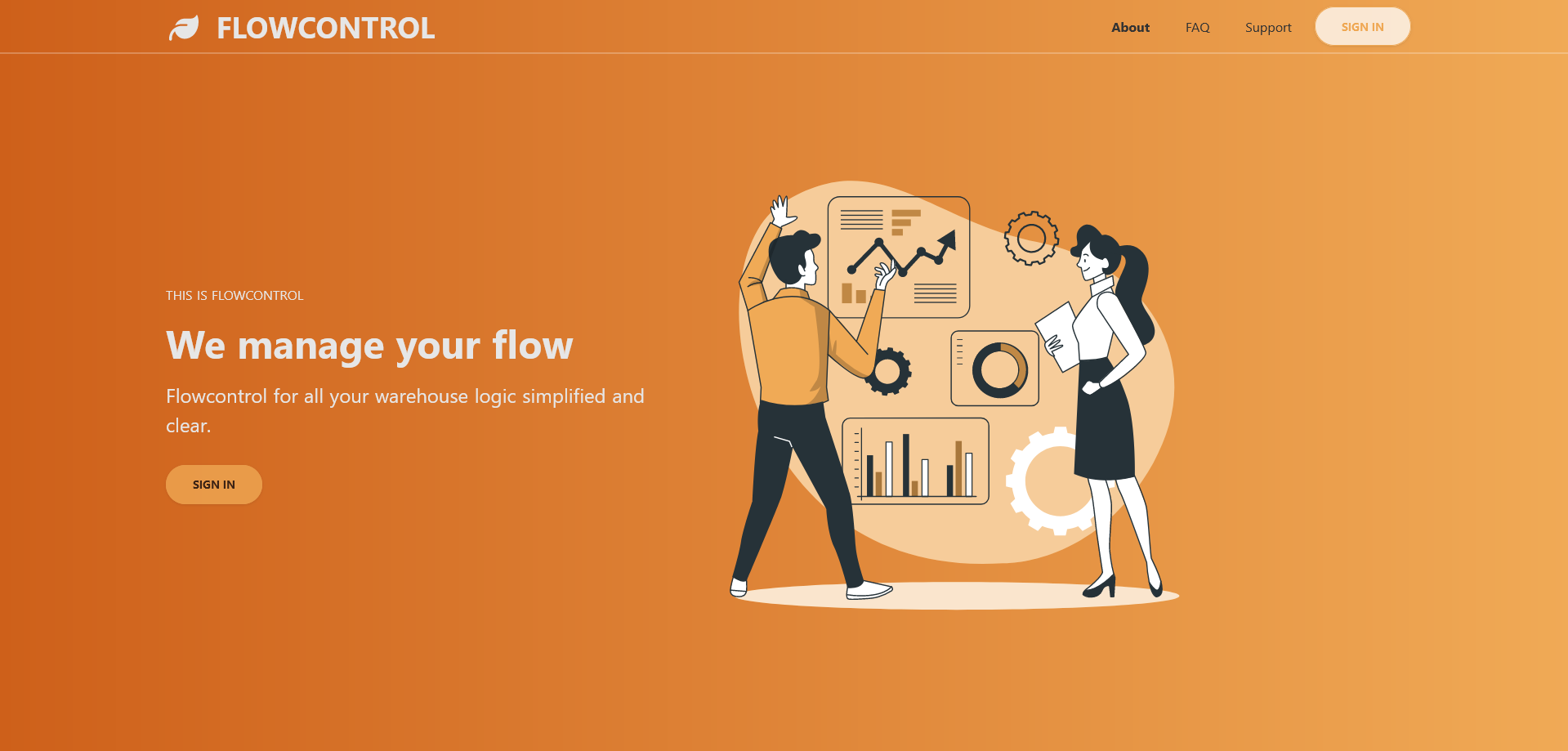 FLOWCONTROL

About FAQ Support SIGN IN

THIS IS FLOWCONTROL

We manage your flow

Flowcontrol for all your warehouse logic simplified and clear.

SIGN IN